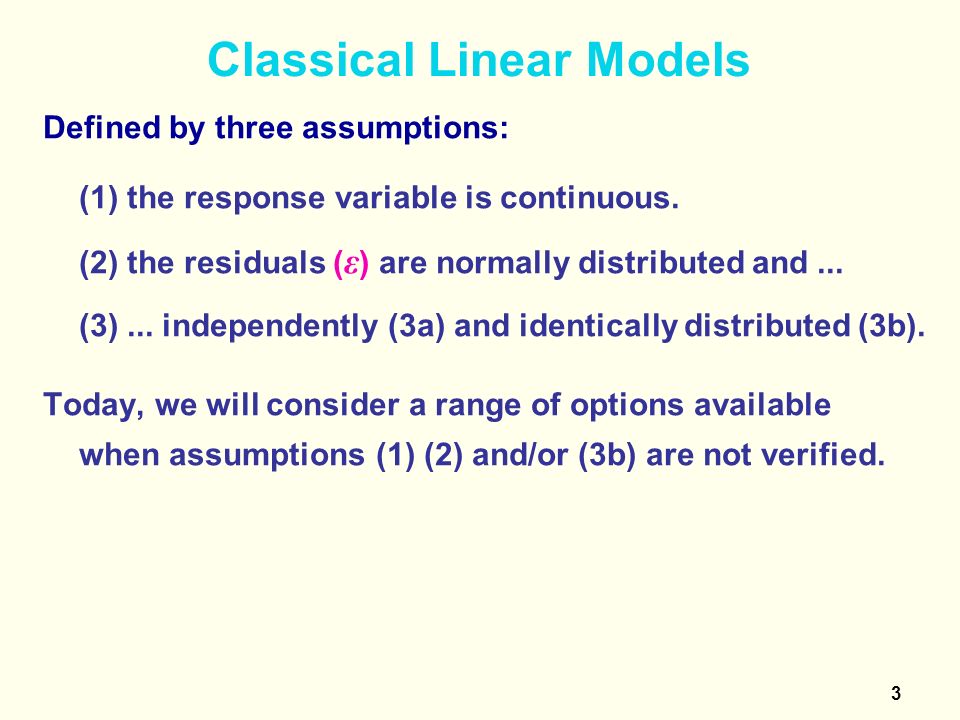 Classical Linear Models

Defined by three assumptions:

(1) the response variable is continuous.

(2) the residuals ($\varepsilon$) are normally distributed and ...

(3) ... independently (3a) and identically distributed (3b).

Today, we will consider a range of options available when assumptions (1) (2) and/or (3b) are not verified.

3